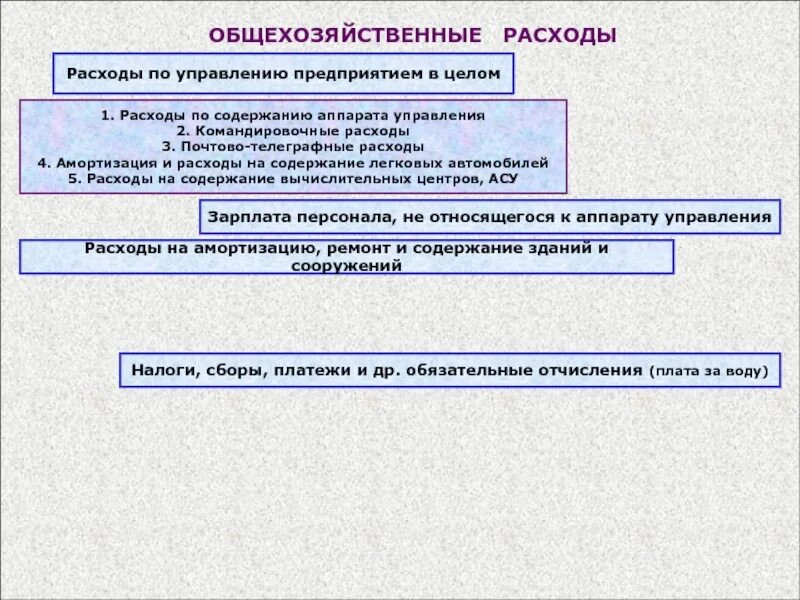 ОБЩЕХОЗЯЙСТВЕННЫЕ РАСХОДЫ

Расходы по управлению предприятием в целом

1. Расходы по содержанию аппарата управления
2. Командировочные расходы
3. Почтово-телеграфные расходы
4. Амортизация и расходы на содержание легковых автомобилей
5. Расходы на содержание вычислительных центров, АСУ

Зарплата персонала, не относящегося к аппарату управления

Расходы на амортизацию, ремонт и содержание зданий и сооружений

Налоги, сборы, платежи и др. обязательные отчисления (плата за воду)